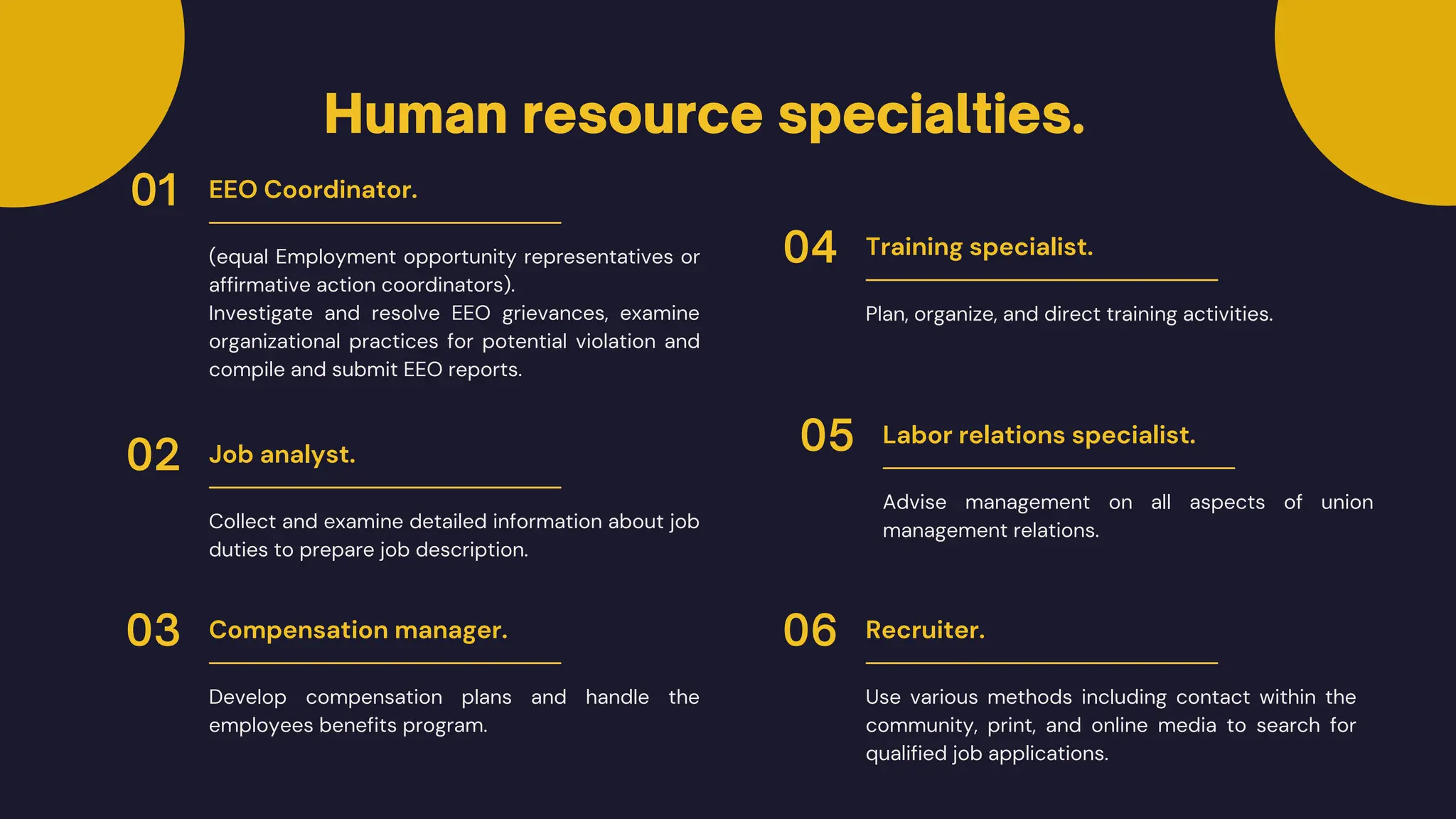 Human resource specialties.

01 EEO Coordinator.

(equal Employment opportunity representatives or affirmative action coordinators).
Investigate and resolve EEO grievances, examine organizational practices for potential violation and compile and submit EEO reports.

02 Job analyst.

Collect and examine detailed information about job duties to prepare job description.

03 Compensation manager.

Develop compensation plans and handle the employees benefits program.

04 Training specialist.

Plan, organize, and direct training activities.

05 Labor relations specialist.

Advise management on all aspects of union management relations.

06 Recruiter.

Use various methods including contact within the community, print, and online media to search for qualified job applications.